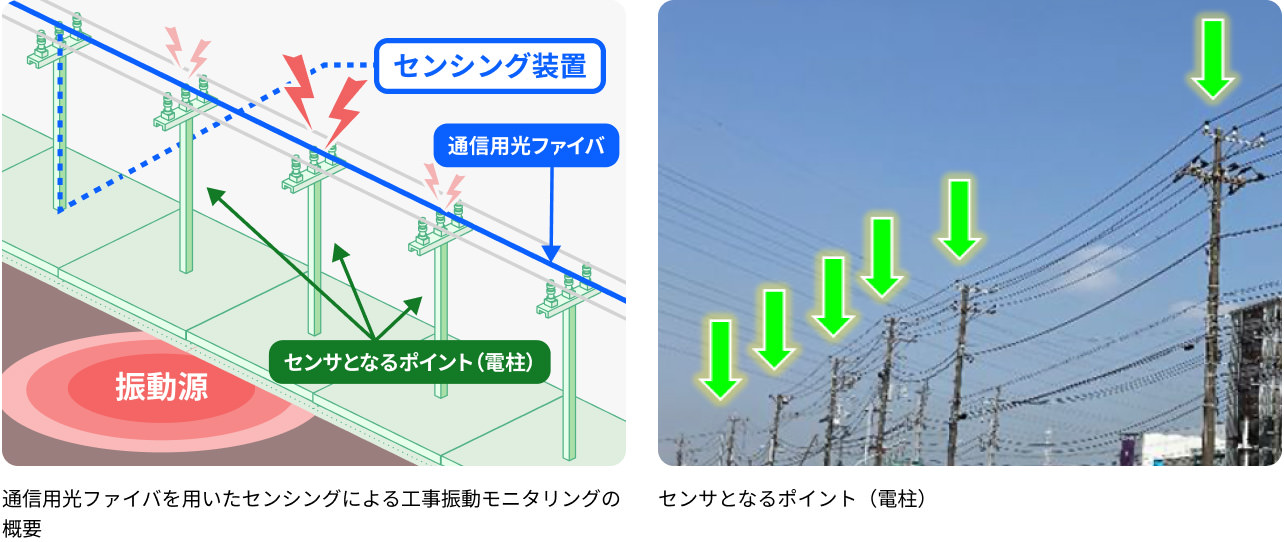 センシング装置

通信用光ファイバ

センサとなるポイント（電柱）

振動源

通信用光ファイバを用いたセンシングによる工事振動モニタリングの概要

センサとなるポイント（電柱）